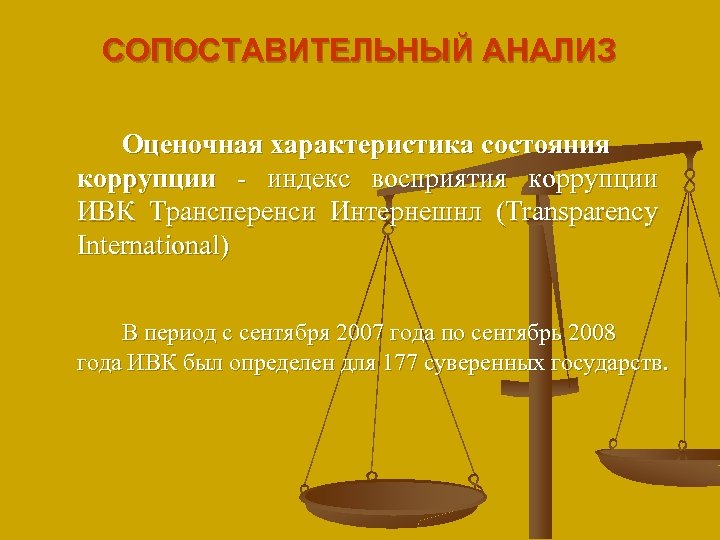 СОПОСТАВИТЕЛЬНЫЙ АНАЛИЗ

Оценочная характеристика состояния коррупции - индекс восприятия коррупции ИВК Трансперенси Интернешнл (Transparency International)

В период с сентября 2007 года по сентябрь 2008 года ИВК был определен для 177 суверенных государств.